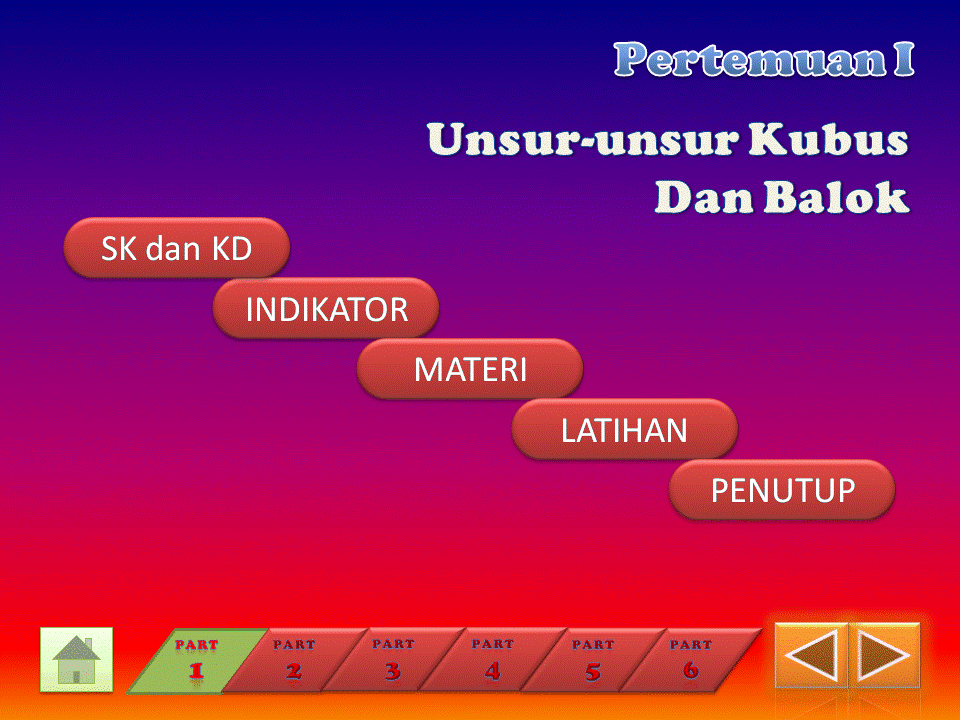 Pertemuan I

Unsur-unsur Kubus Dan Balok

SK dan KD

INDIKATOR

MATERI

LATIHAN

PENUTUP

PART 1

PART 2

PART 3

PART 4

PART 5

PART 6